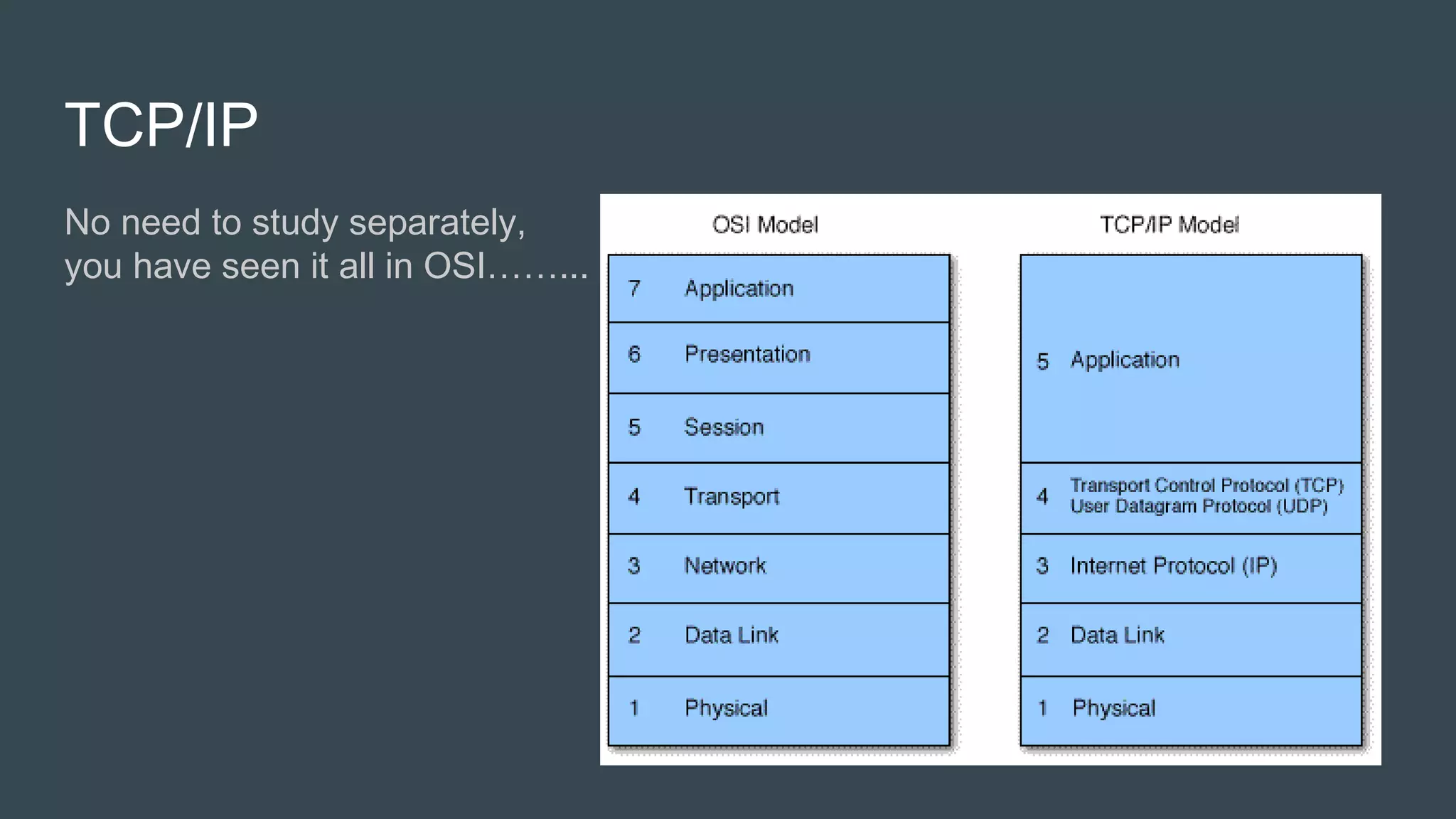 TCP/IP

No need to study separately, you have seen it all in OSI……...

OSI Model

7 Application
6 Presentation
5 Session
4 Transport
3 Network
2 Data Link
1 Physical

TCP/IP Model

5 Application
4 Transport Control Protocol (TCP) User Datagram Protocol (UDP)
3 Internet Protocol (IP)
2 Data Link
1 Physical